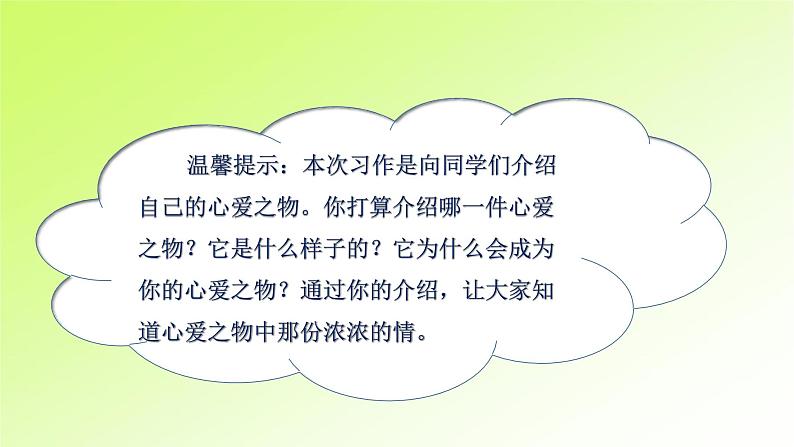 温馨提示：本次习作是向同学们介绍自己的心爱之物。你打算介绍哪一件心爱之物？它是什么样子的？它为什么会成为你的心爱之物？通过你的介绍，让大家知道心爱之物中那份浓浓的情。